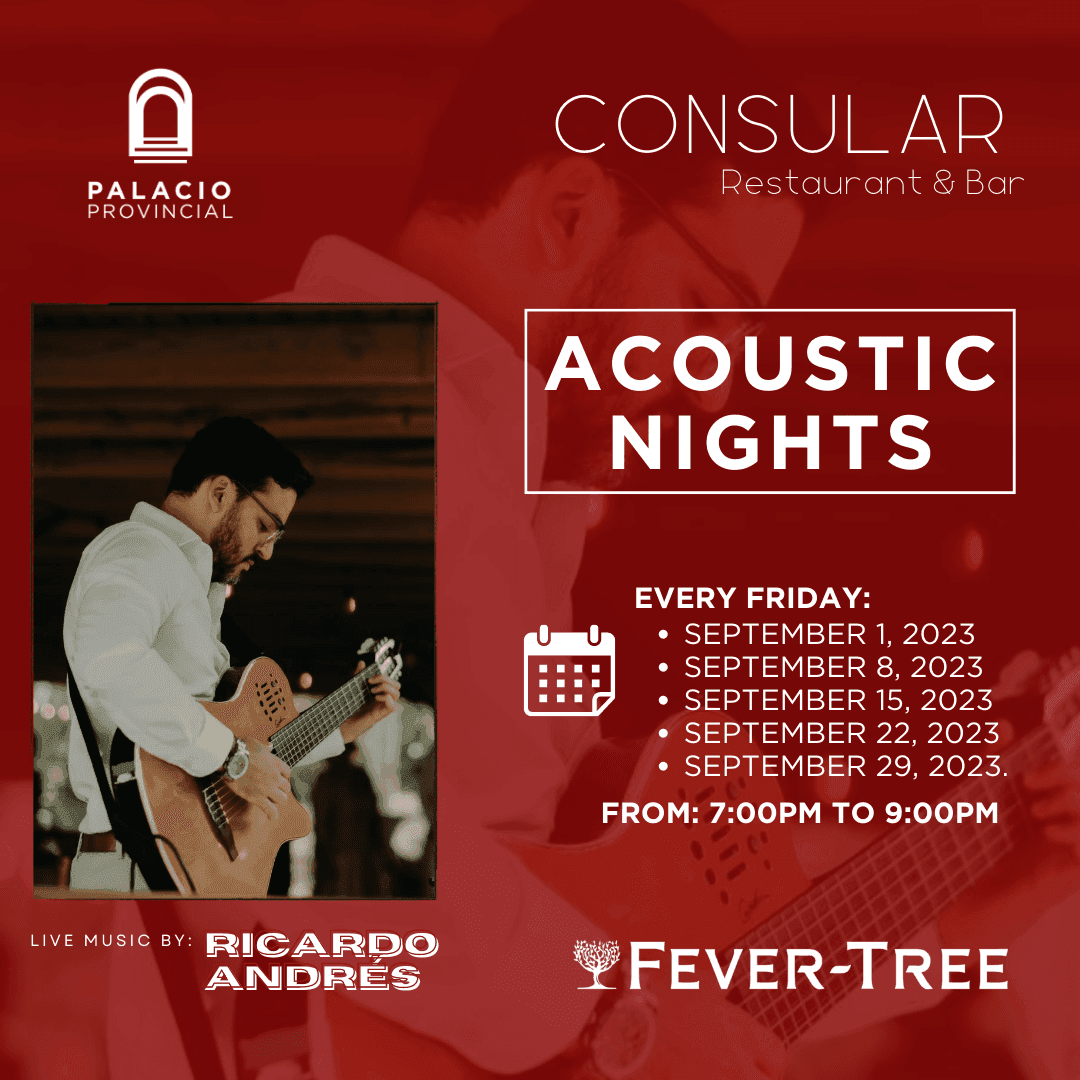 PALACIO PROVINCIAL

CONSULAR
Restaurant & Bar

ACOUSTIC NIGHTS

EVERY FRIDAY:
• SEPTEMBER 1, 2023
• SEPTEMBER 8, 2023
• SEPTEMBER 15, 2023
• SEPTEMBER 22, 2023
• SEPTEMBER 29, 2023.

FROM: 7:00PM TO 9:00PM

LIVE MUSIC BY: RICARDO ANDRÉS

FEVER-TREE